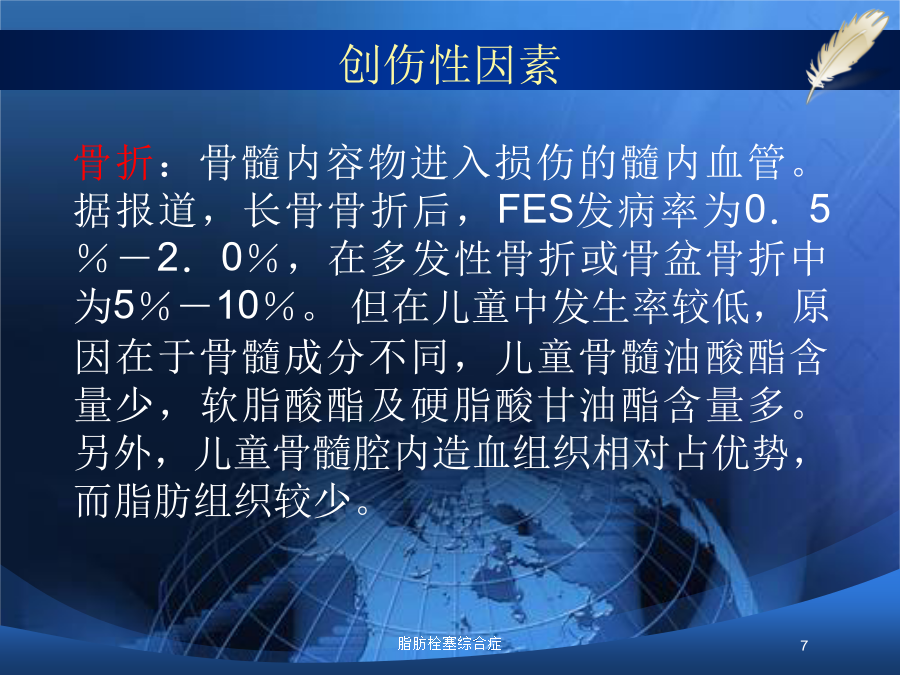 创伤性因素

骨折：骨髓内容物进入损伤的髓内血管。据报道，长骨骨折后，FES发病率为0．5％－2．0％，在多发性骨折或骨盆骨折中为5％－10％。但在儿童中发生率较低，原因在于骨髓成分不同，儿童骨髓油酸酯含量少，软脂酸酯及硬脂酸甘油酯含量多。另外，儿童骨髓腔内造血组织相对占优势，而脂肪组织较少。

脂肪栓塞综合症

7